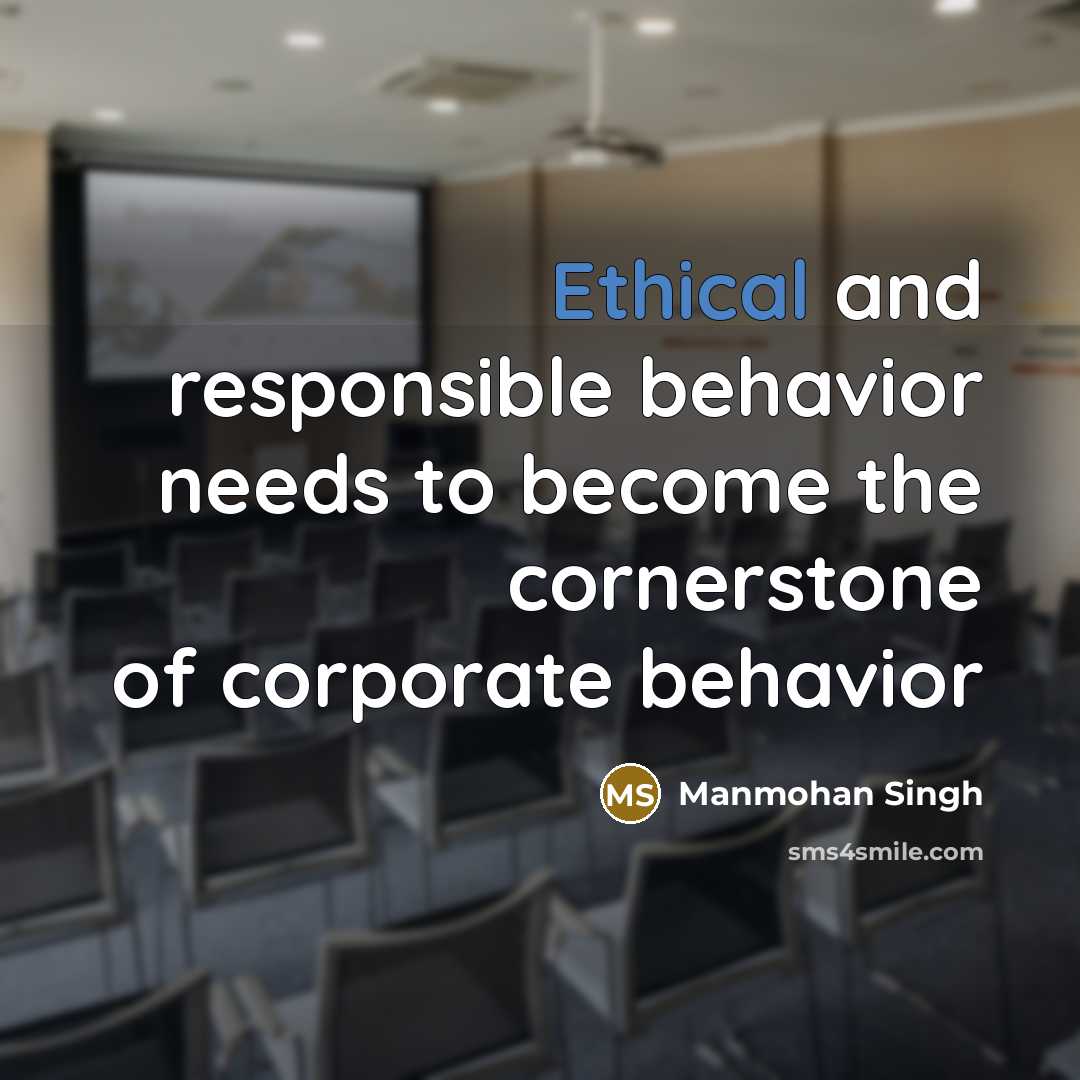 Ethical and responsible behavior needs to become the cornerstone of corporate behavior

MS Manmohan Singh

sms4smile.com